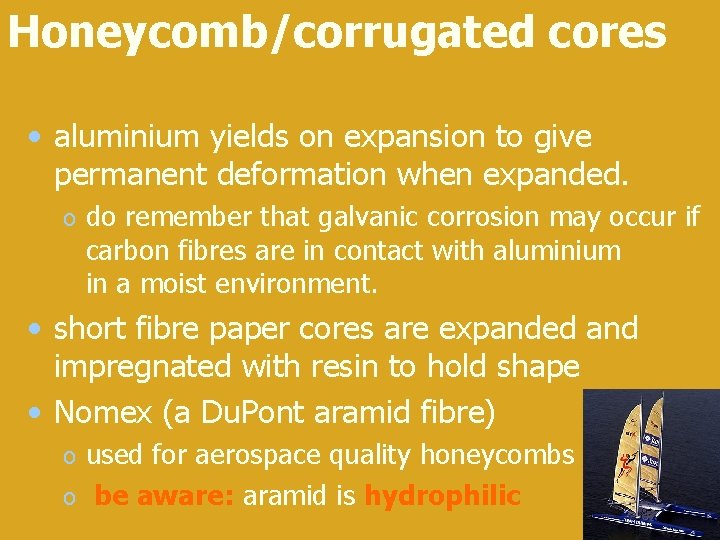 Honeycomb/corrugated cores

• aluminium yields on expansion to give permanent deformation when expanded.

o do remember that galvanic corrosion may occur if carbon fibres are in contact with aluminium in a moist environment.

• short fibre paper cores are expanded and impregnated with resin to hold shape

• Nomex (a DuPont aramid fibre)

o used for aerospace quality honeycombs

o be aware: aramid is hydrophilic